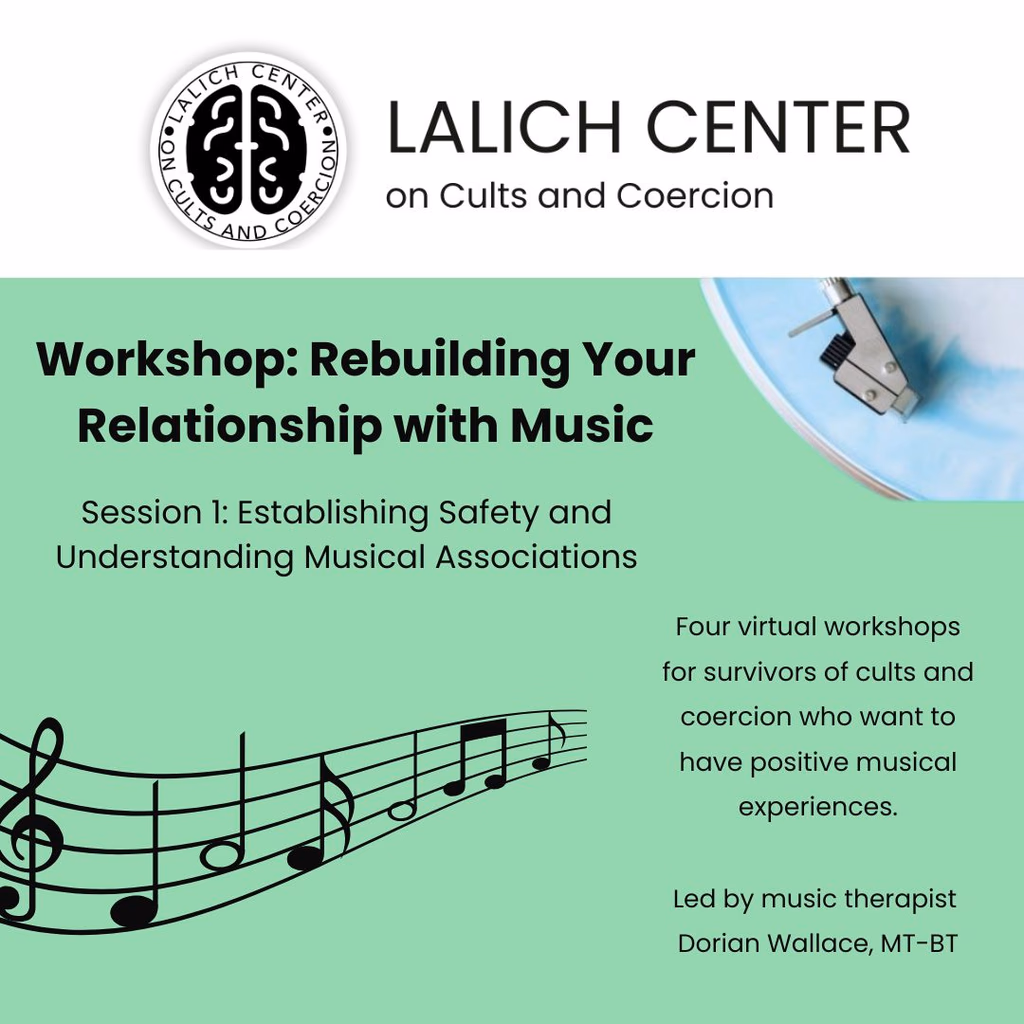 LALICH CENTER ON CULTS AND COERCION

LALICH CENTER
on Cults and Coercion

Workshop: Rebuilding Your Relationship with Music

Session 1: Establishing Safety and Understanding Musical Associations

Four virtual workshops for survivors of cults and coercion who want to have positive musical experiences.

Led by music therapist Dorian Wallace, MT-BT